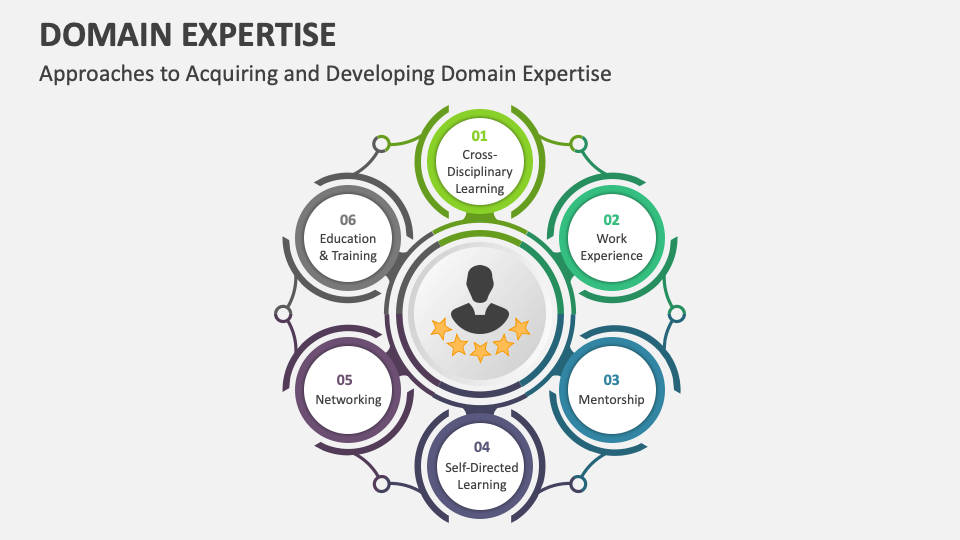 DOMAIN EXPERTISE

Approaches to Acquiring and Developing Domain Expertise

01
Cross-Disciplinary Learning

02
Work Experience

03
Mentorship

04
Self-Directed Learning

05
Networking

06
Education & Training